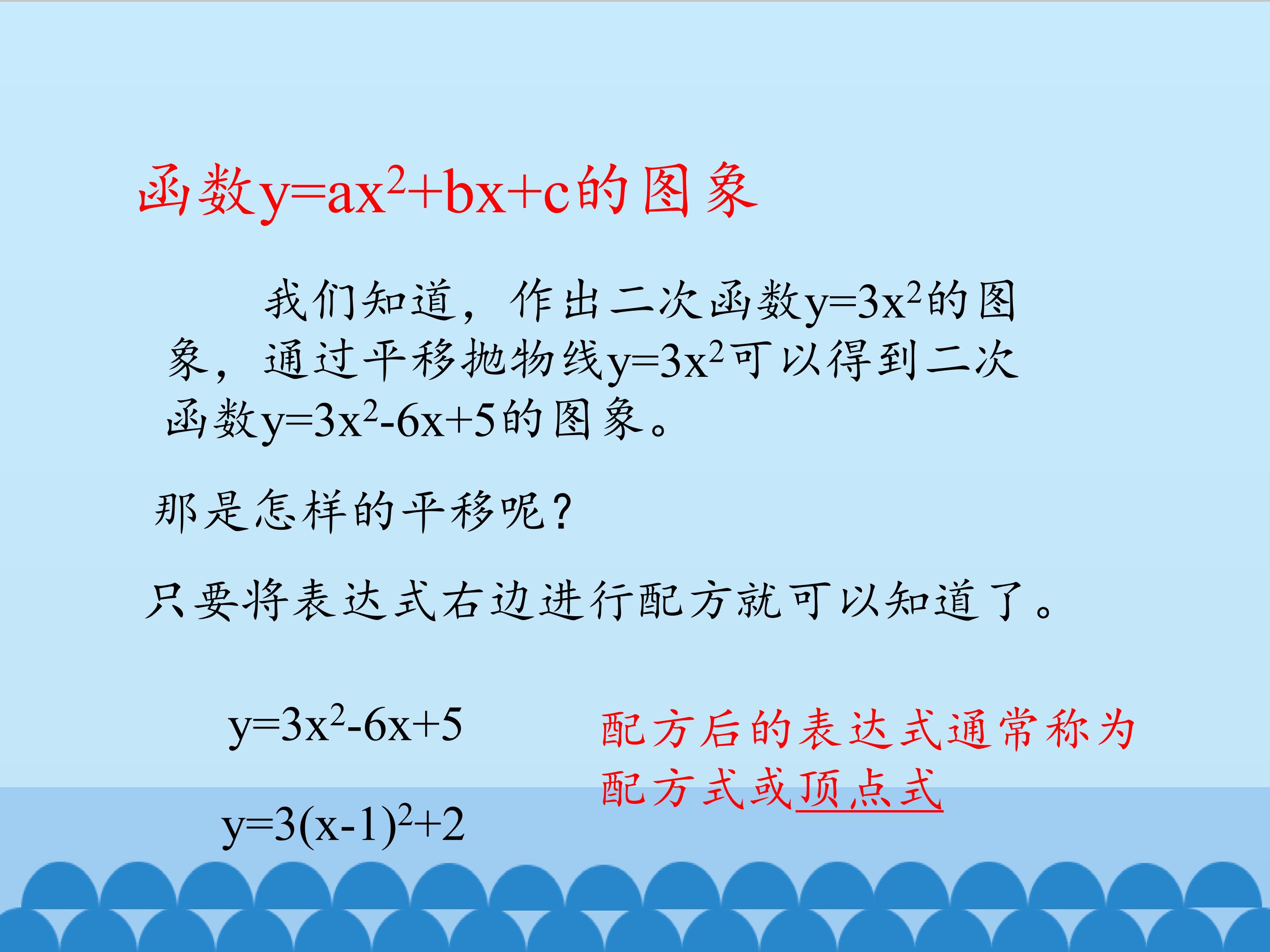 函数$y=ax^2+bx+c$的图象

我们知道，作出二次函数$y=3x^2$的图象，通过平移抛物线$y=3x^2$可以得到二次函数$y=3x^2-6x+5$的图象。

那是怎样的平移呢？

只要将表达式右边进行配方就可以知道了。

$y=3x^2-6x+5$

$y=3(x-1)^2+2$

配方后的表达式通常称为配方式或顶点式